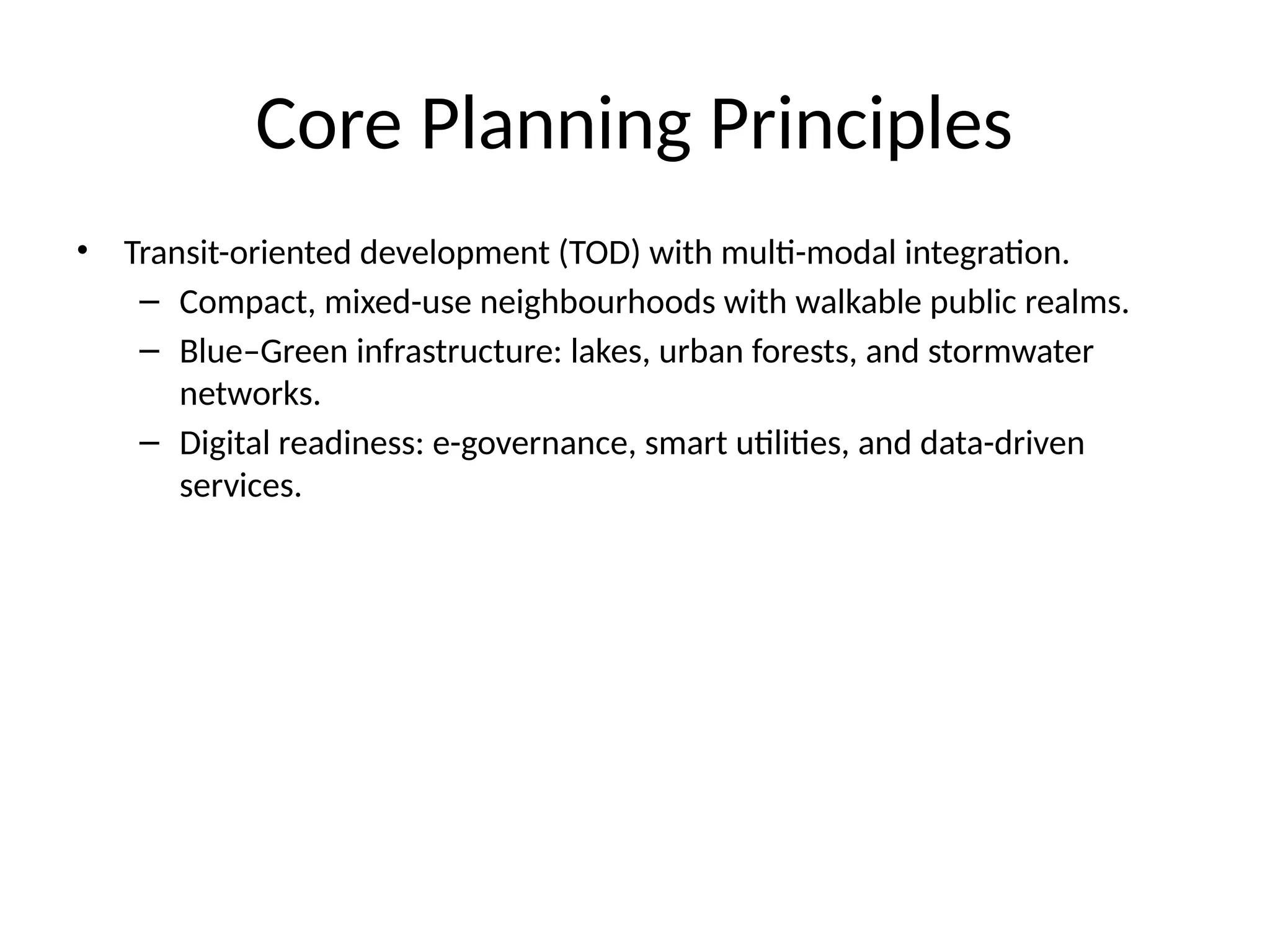 Core Planning Principles

• Transit-oriented development (TOD) with multi-modal integration.
 – Compact, mixed-use neighbourhoods with walkable public realms.
 – Blue–Green infrastructure: lakes, urban forests, and stormwater networks.
 – Digital readiness: e-governance, smart utilities, and data-driven services.